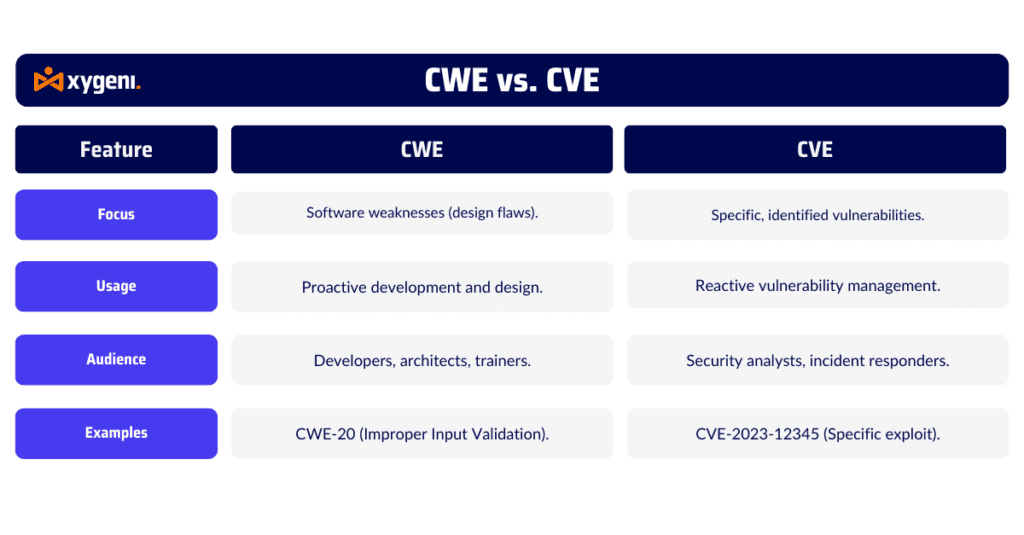 xygeni.

CWE vs. CVE

| Feature | CWE | CVE |
|---|---|---|
| Focus | Software weaknesses (design flaws). | Specific, identified vulnerabilities. |
| Usage | Proactive development and design. | Reactive vulnerability management. |
| Audience | Developers, architects, trainers. | Security analysts, incident responders. |
| Examples | CWE-20 (Improper Input Validation). | CVE-2023-12345 (Specific exploit). |